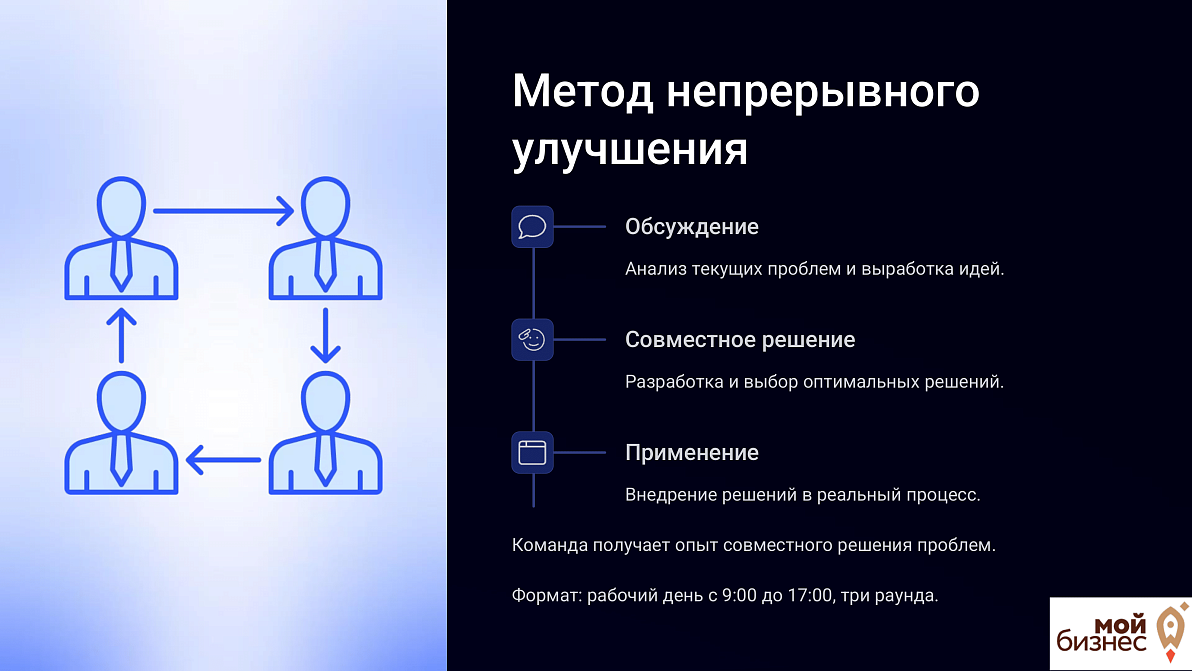 Метод непрерывного улучшения

Обсуждение

Анализ текущих проблем и выработка идей.

Совместное решение

Разработка и выбор оптимальных решений.

Применение

Внедрение решений в реальный процесс.

Команда получает опыт совместного решения проблем.

Формат: рабочий день с 9:00 до 17:00, три раунда.

мой бизнес